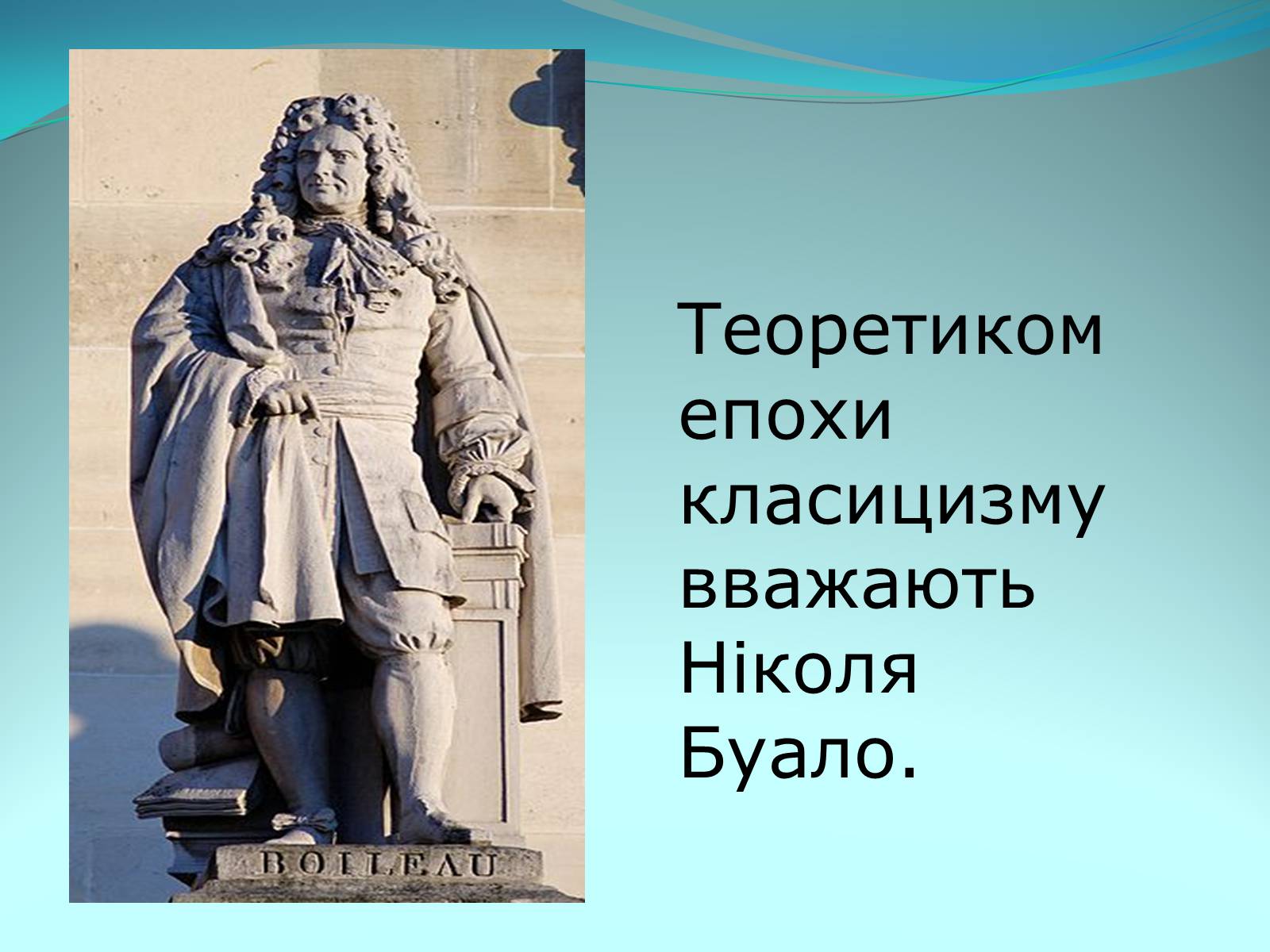 BOILEAU

Теоретиком епохи класицизму вважають Ніколя Буало.